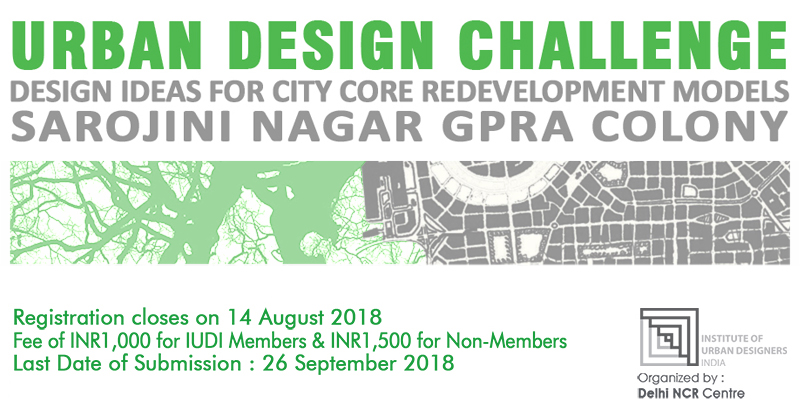 URBAN DESIGN CHALLENGE
DESIGN IDEAS FOR CITY CORE REDEVELOPMENT MODELS
SAROJINI NAGAR GPRA COLONY

Registration closes on 14 August 2018
Fee of INR1,000 for IUDI Members & INR1,500 for Non-Members
Last Date of Submission : 26 September 2018

INSTITUTE OF URBAN DESIGNERS INDIA
Organized by :
Delhi NCR Centre